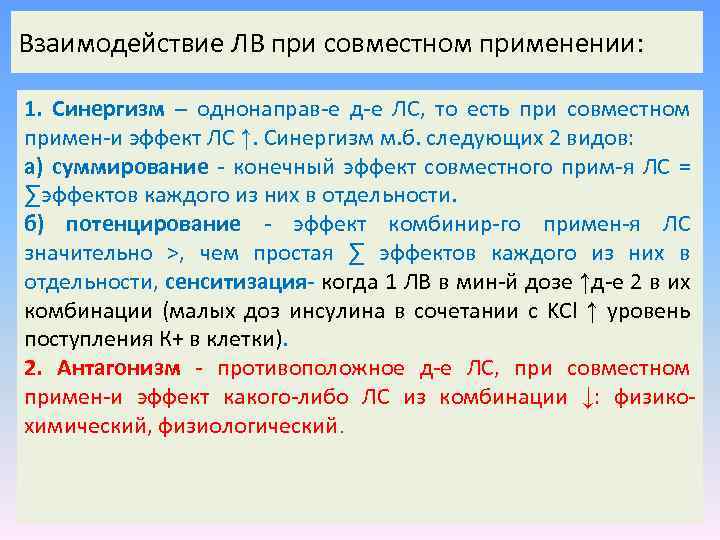 Взаимодействие ЛВ при совместном применении:

1. Синергизм – однонаправ-е д-е ЛС, то есть при совместном примен-и эффект ЛС ↑. Синергизм м.б. следующих 2 видов:
а) суммирование - конечный эффект совместного прим-я ЛС = ∑эффектов каждого из них в отдельности.
б) потенцирование - эффект комбинир-го примен-я ЛС значительно >, чем простая ∑ эффектов каждого из них в отдельности, сенситизация- когда 1 ЛВ в мин-й дозе ↑д-е 2 в их комбинации (малых доз инсулина в сочетании с KCl ↑ уровень поступления К+ в клетки).
2. Антагонизм - противоположное д-е ЛС, при совместном примен-и эффект какого-либо ЛС из комбинации ↓: физико-химический, физиологический.